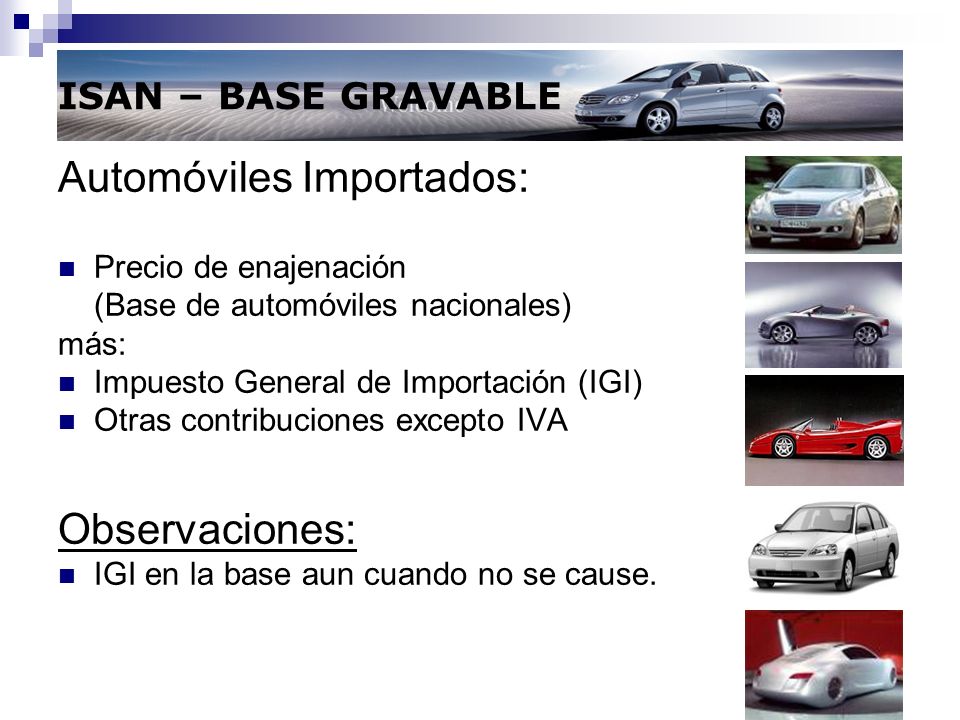 ISAN – BASE GRAVABLE

Automóviles Importados:

Precio de enajenación (Base de automóviles nacionales)
más:
Impuesto General de Importación (IGI)
Otras contribuciones excepto IVA

Observaciones:
IGI en la base aun cuando no se cause.